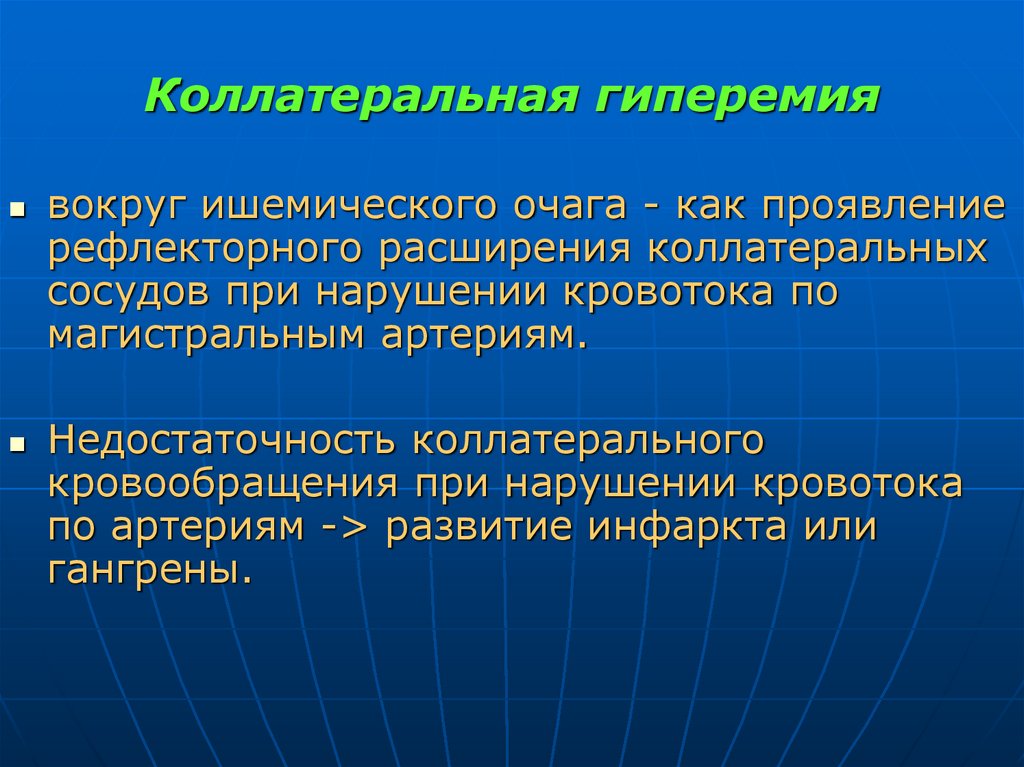 Коллатеральная гиперемия

- вокруг ишемического очага - как проявление рефлекторного расширения коллатеральных сосудов при нарушении кровотока по магистральным артериям.

- Недостаточность коллатерального кровообращения при нарушении кровотока по артериям -> развитие инфаркта или гангрены.